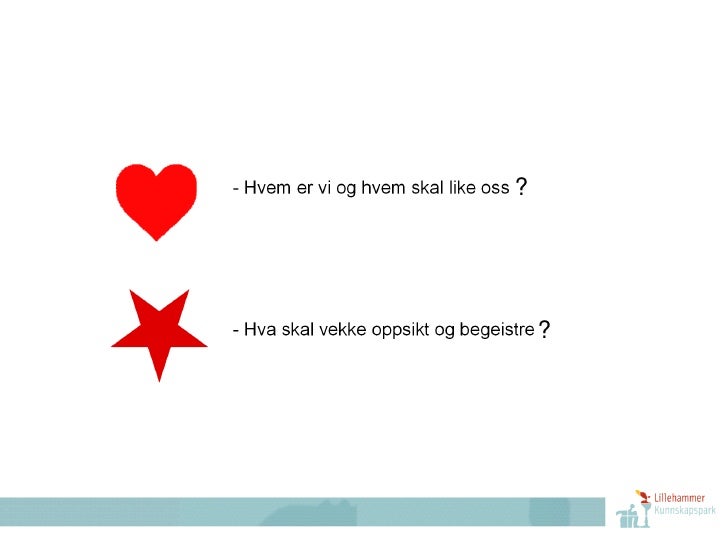 - Hvem er vi og hvem skal like oss ?

- Hva skal vekke oppsikt og begeistre ?

Lillehammer Kunnskapspark